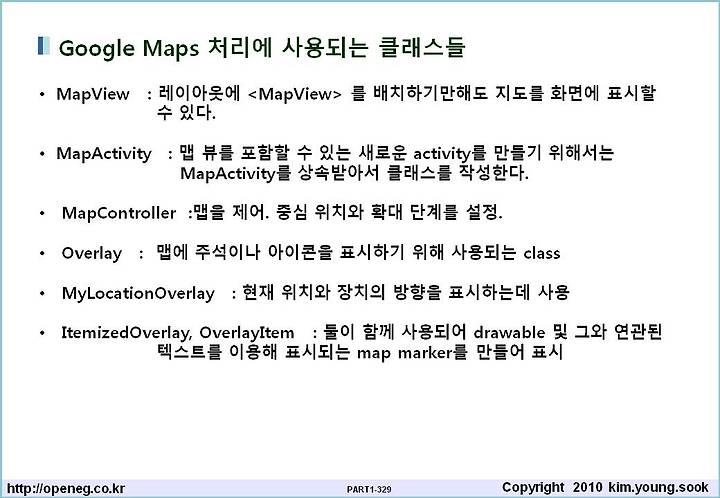 Google Maps 처리에 사용되는 클래스들

• MapView : 레이아웃에 <MapView> 를 배치하기만해도 지도를 화면에 표시할 수 있다.

• MapActivity : 맵 뷰를 포함할 수 있는 새로운 activity를 만들기 위해서는 MapActivity를 상속받아서 클래스를 작성한다.

• MapController :맵을 제어. 중심 위치와 확대 단계를 설정.

• Overlay : 맵에 주석이나 아이콘을 표시하기 위해 사용되는 class

• MyLocationOverlay : 현재 위치와 장치의 방향을 표시하는데 사용

• ItemizedOverlay, OverlayItem : 둘이 함께 사용되어 drawable 및 그와 연관된 텍스트를 이용해 표시되는 map marker를 만들어 표시

http://openeg.co.kr PART1-329 Copyright 2010 kim.young.sook